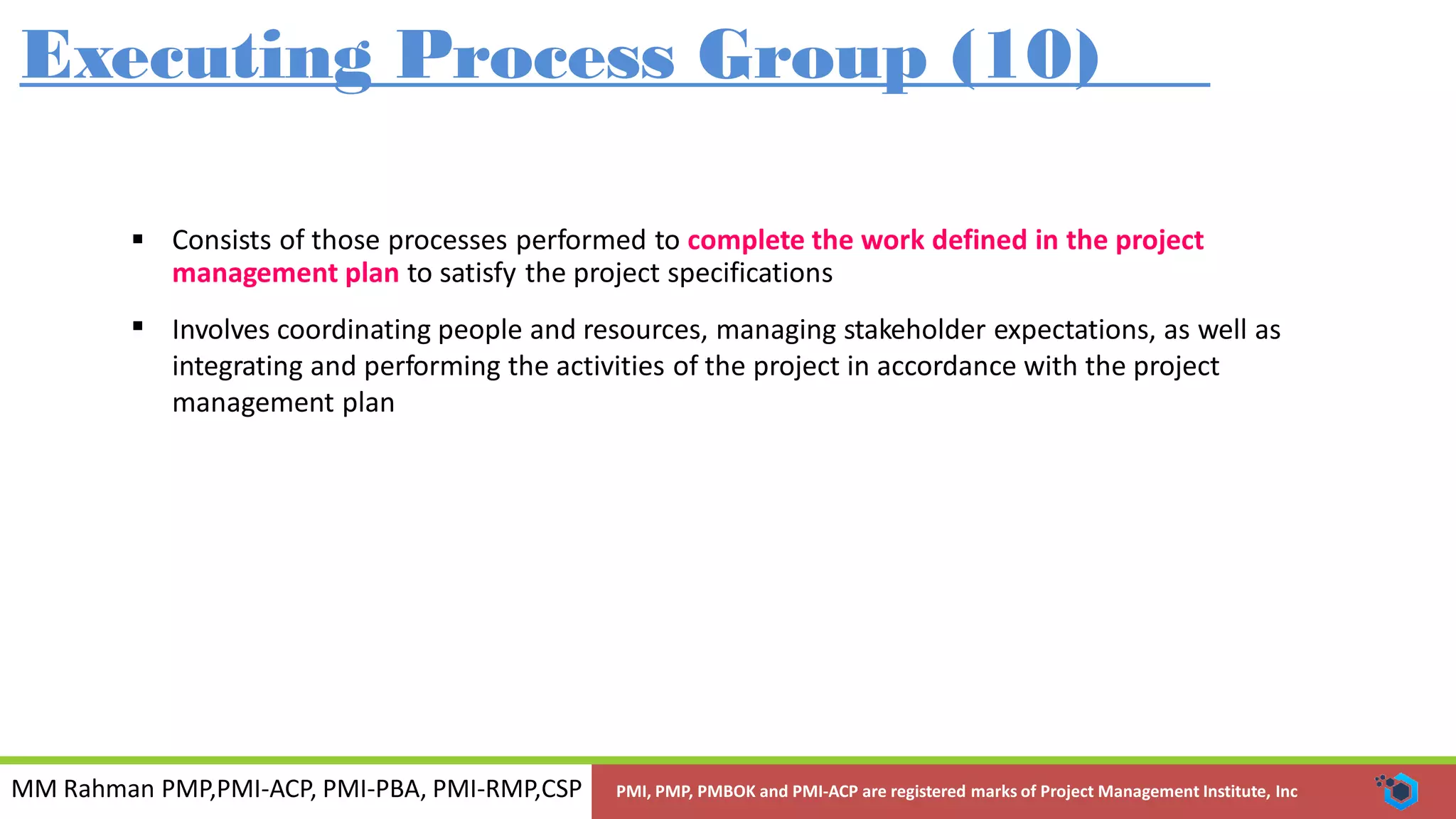 Executing Process Group (10)

▪ Consists of those processes performed to complete the work defined in the project management plan to satisfy the project specifications

▪ Involves coordinating people and resources, managing stakeholder expectations, as well as integrating and performing the activities of the project in accordance with the project management plan

MM Rahman PMP,PMI-ACP, PMI-PBA, PMI-RMP,CSP

PMI, PMP, PMBOK and PMI-ACP are registered marks of Project Management Institute, Inc